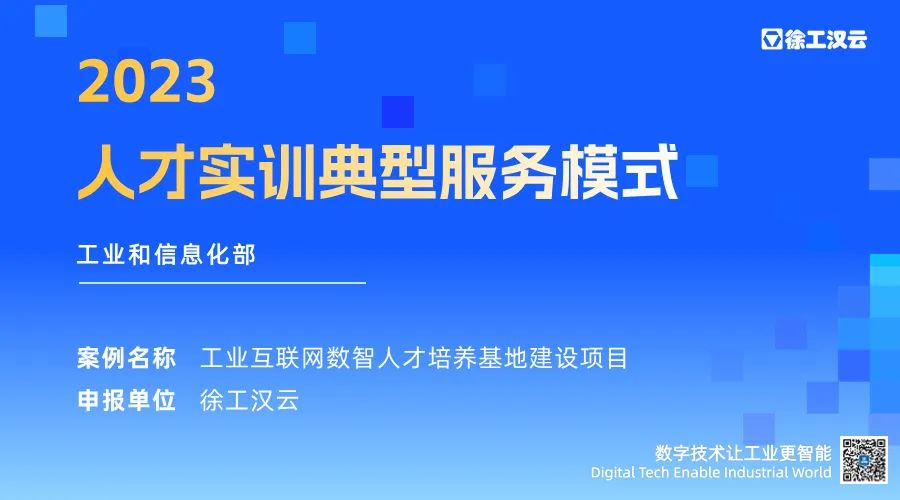 徐工汉云

2023
人才实训典型服务模式

工业和信息化部

案例名称 工业互联网数智人才培养基地建设项目
申报单位 徐工汉云

数字技术让工业更智能
Digital Tech Enable Industrial World